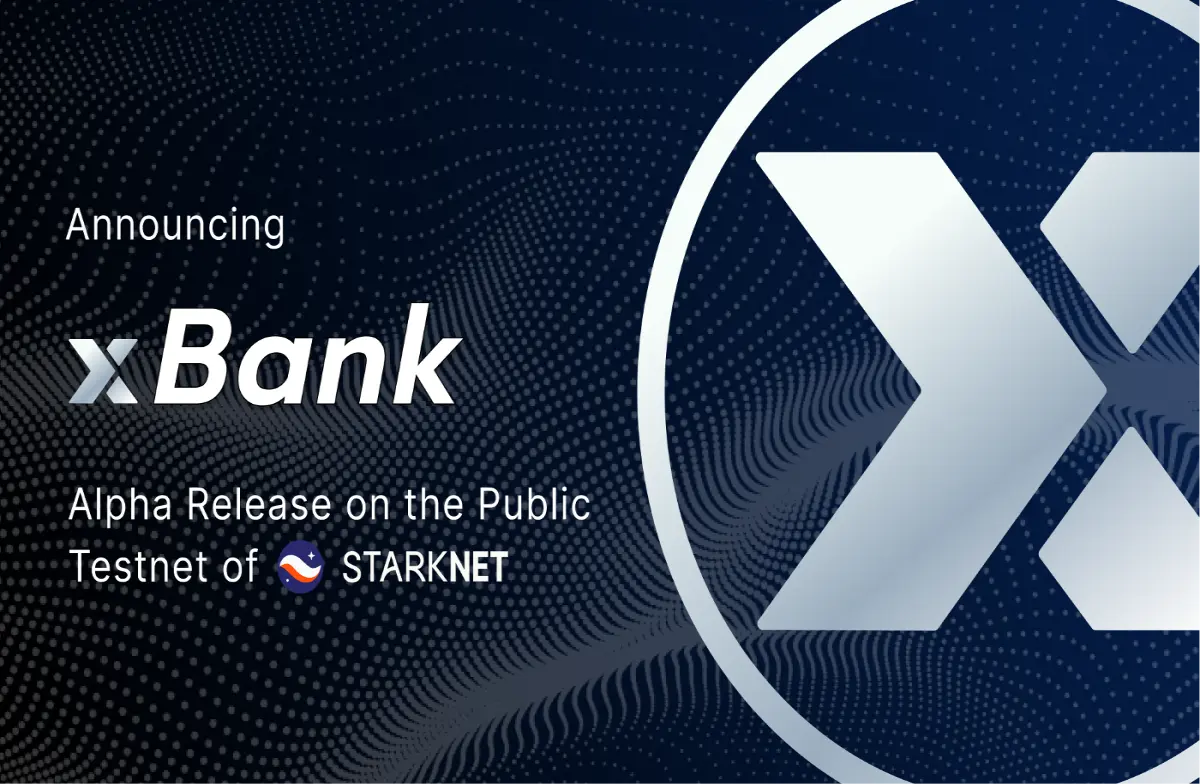 Announcing

xBank

Alpha Release on the Public Testnet of STARKNET